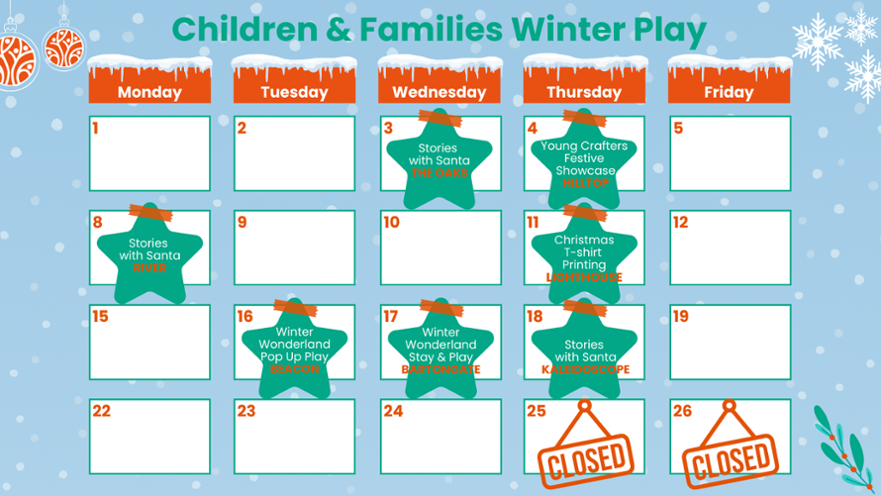 Children & Families Winter Play

| Monday | Tuesday | Wednesday | Thursday | Friday |
|---|---|---|---|---|
| 1 | 2 | 3 Stories with Santa THE OAKS | 4 Young Crafters Festive Showcase HILLTOP | 5 |
| 8 Stories with Santa RIVER | 9 | 10 | 11 Christmas T-shirt Printing LIGHTHOUSE | 12 |
| 15 | 16 Winter Wonderland Pop Up Play BEACON | 17 Winter Wonderland Stay & Play BARTONGATE | 18 Stories with Santa KALEIDOSCOPE | 19 |
| 22 | 23 | 24 | 25 CLOSED | 26 CLOSED |